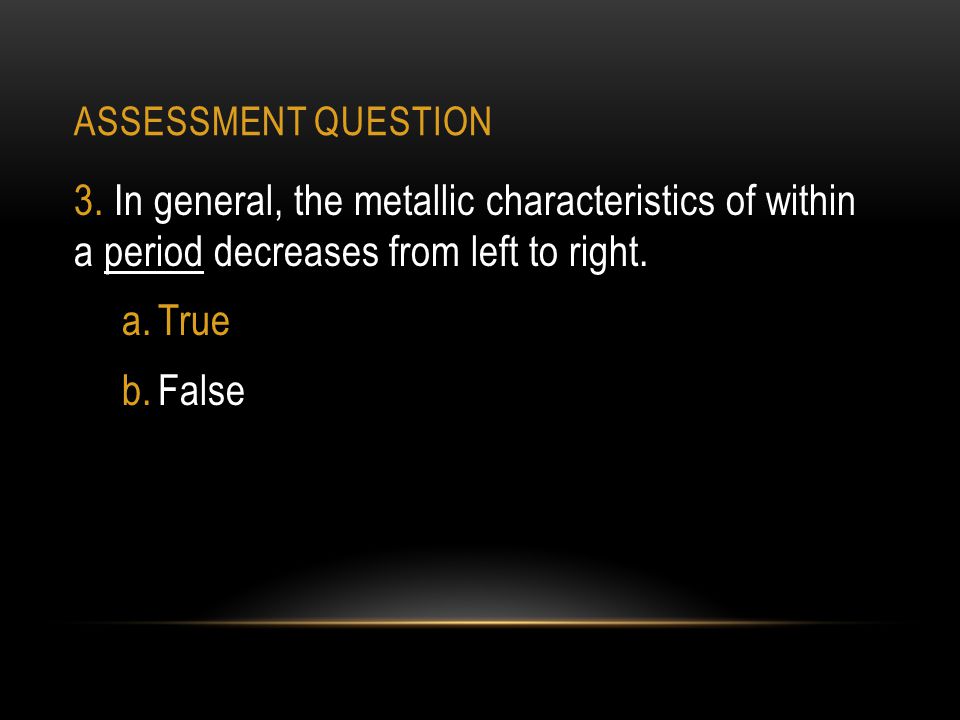 ASSESSMENT QUESTION

3. In general, the metallic characteristics of within a period decreases from left to right.

a. True

b. False